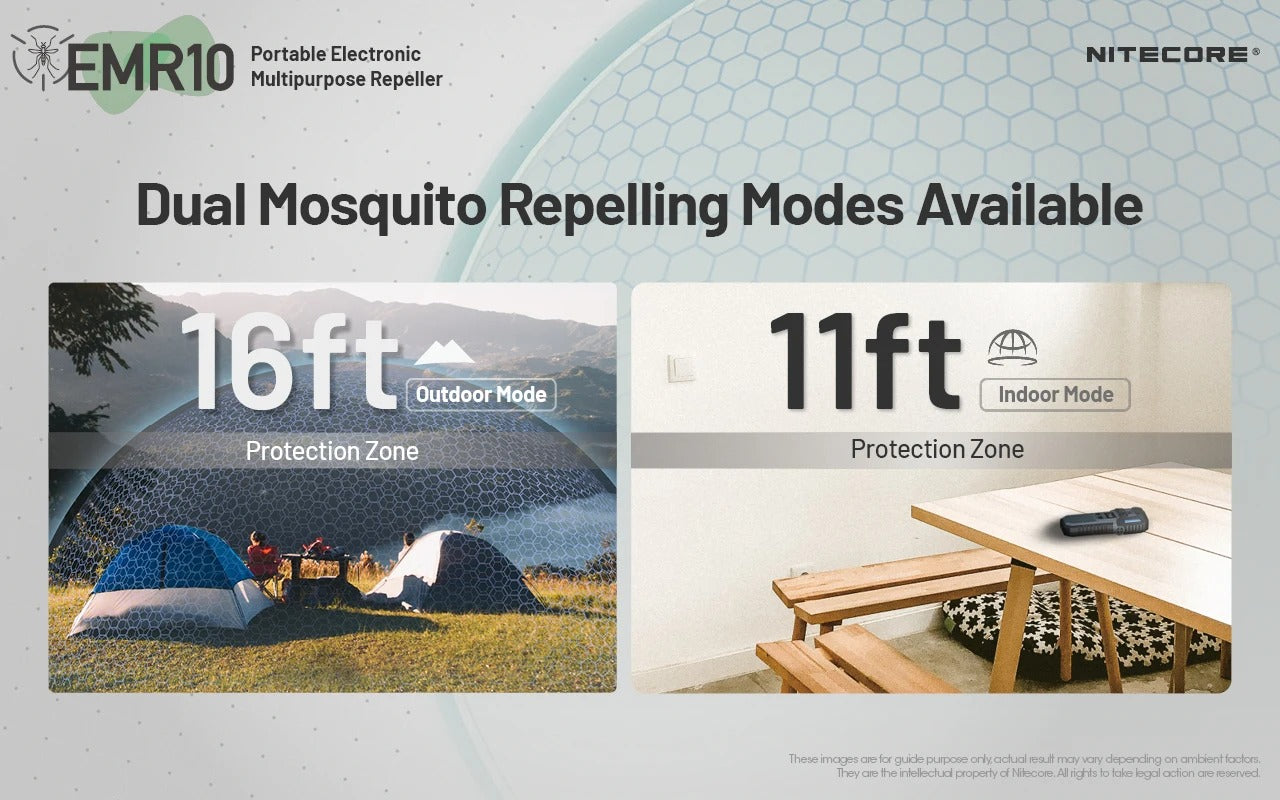 EMR10 Portable Electronic Multipurpose Repeller

NITECORE®

Dual Mosquito Repelling Modes Available

16ft
Outdoor Mode
Protection Zone

11ft
Indoor Mode
Protection Zone

These images are for guide purpose only, actual result may vary depending on ambient factors. They are the intellectual property of Nitecore. All rights to take legal action are reserved.